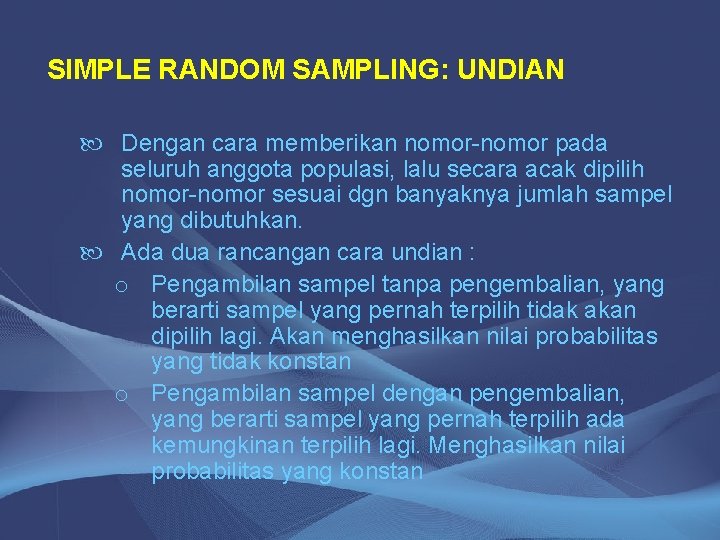 SIMPLE RANDOM SAMPLING: UNDIAN

Dengan cara memberikan nomor-nomor pada seluruh anggota populasi, lalu secara acak dipilih nomor-nomor sesuai dgn banyaknya jumlah sampel yang dibutuhkan.

Ada dua rancangan cara undian :

o Pengambilan sampel tanpa pengembalian, yang berarti sampel yang pernah terpilih tidak akan dipilih lagi. Akan menghasilkan nilai probabilitas yang tidak konstan

o Pengambilan sampel dengan pengembalian, yang berarti sampel yang pernah terpilih ada kemungkinan terpilih lagi. Menghasilkan nilai probabilitas yang konstan